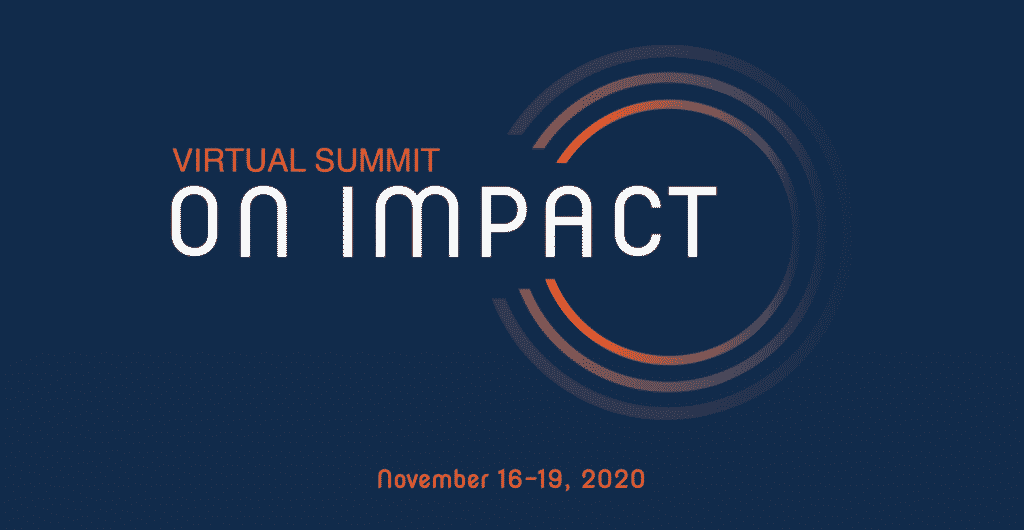 VIRTUAL SUMMIT
ON IMPACT

November 16-19, 2020